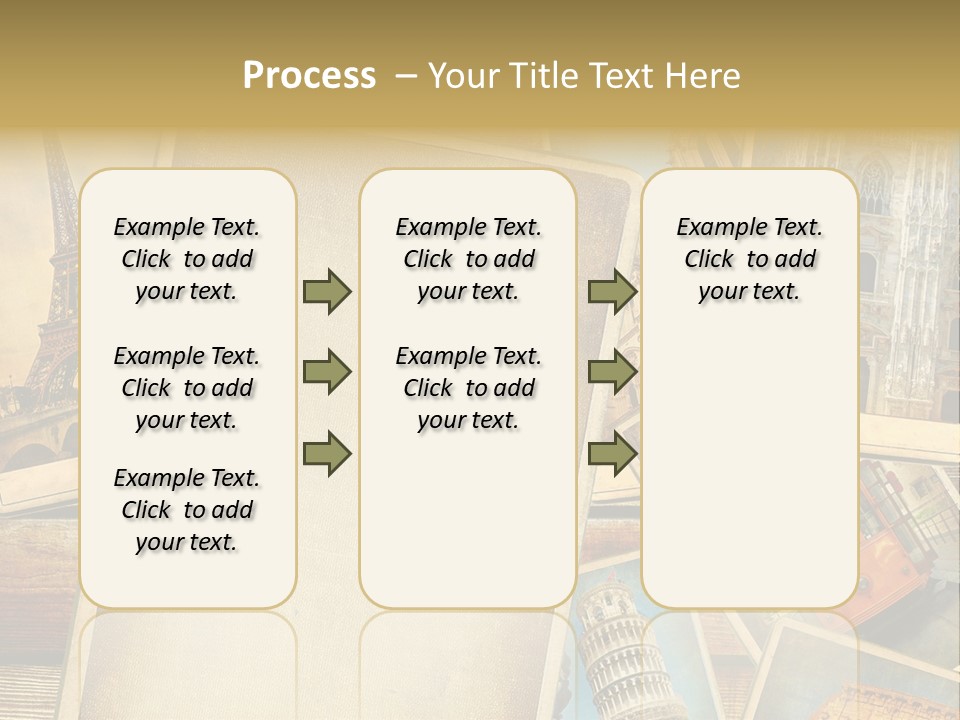 Process – Your Title Text Here

Example Text. Click to add your text.

Example Text. Click to add your text.

Example Text. Click to add your text.

Example Text. Click to add your text.

Example Text. Click to add your text.

Example Text. Click to add your text.